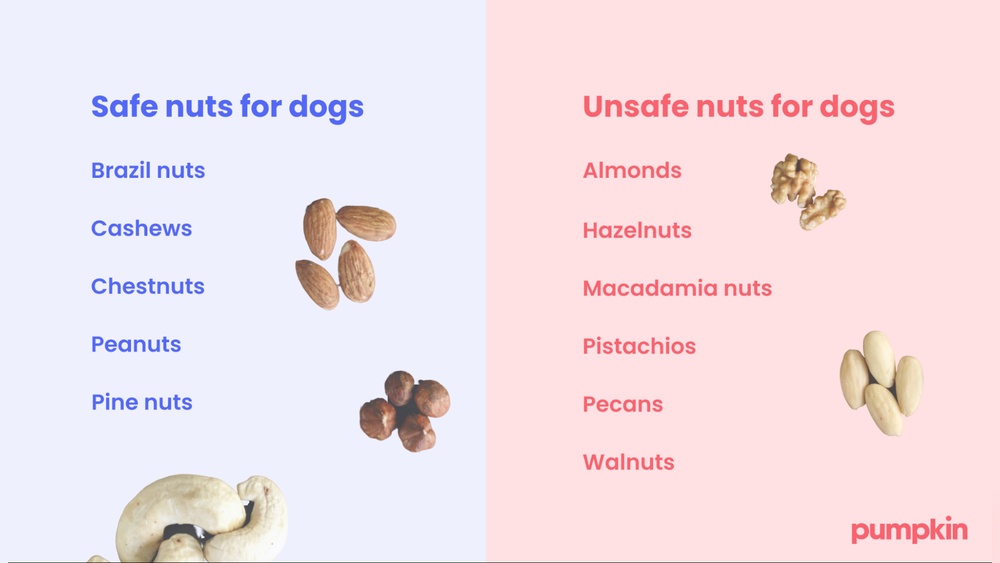 Safe nuts for dogs

Brazil nuts

Cashews

Chestnuts

Peanuts

Pine nuts

Unsafe nuts for dogs

Almonds

Hazelnuts

Macadamia nuts

Pistachios

Pecans

Walnuts

pumpkin